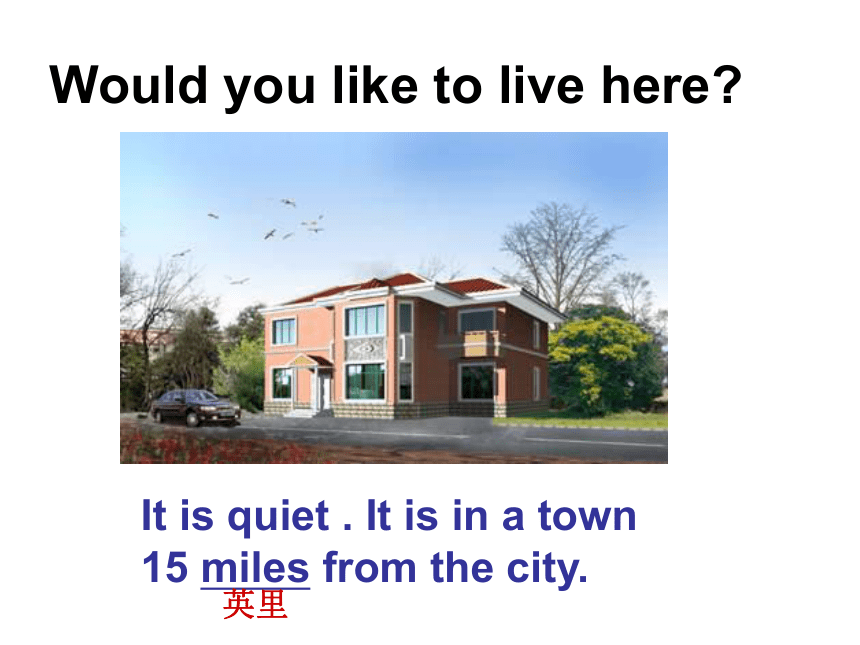 Would you like to live here?

It is quiet . It is in a town 15 miles from the city.

英里